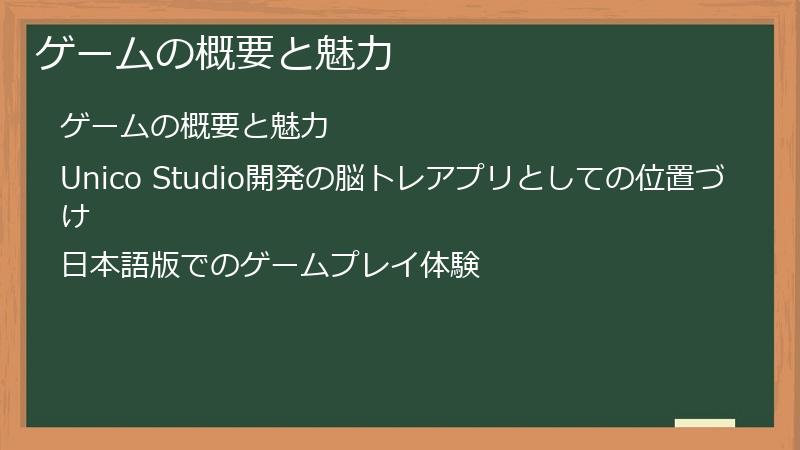 ゲームの概要と魅力

ゲームの概要と魅力

Unico Studio開発の脳トレアプリとしての位置づけ

日本語版でのゲームプレイ体験